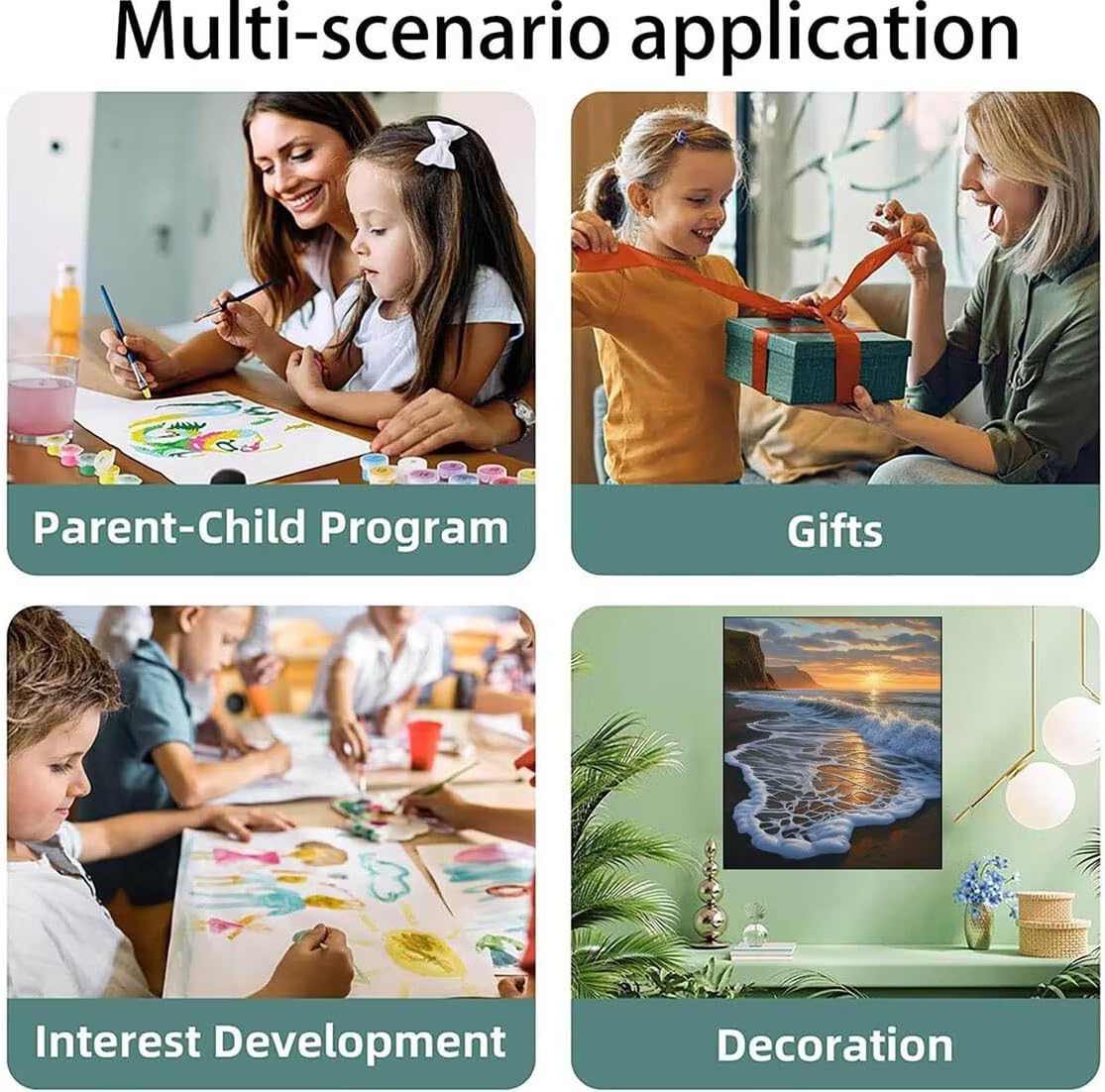 Multi-scenario application

Parent-Child Program

Gifts

Interest Development

Decoration